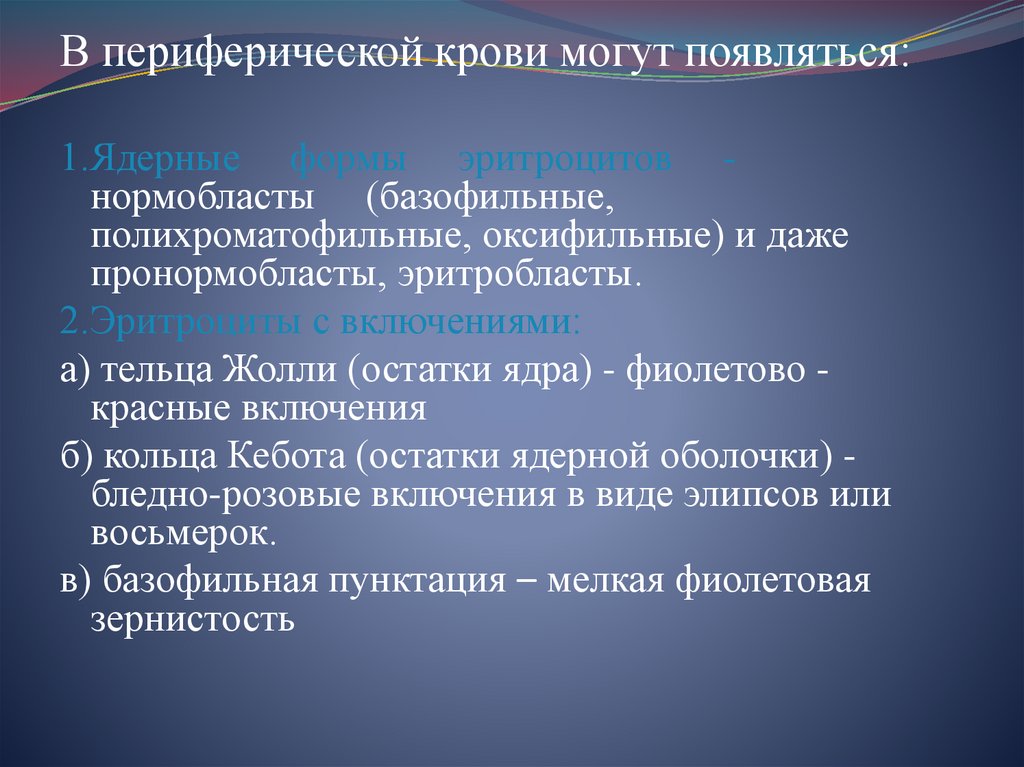 В периферической крови могут появляться:

1.Ядерные формы эритроцитов - нормобласты (базофильные, полихроматофильные, оксифильные) и даже пронормобласты, эритробласты.

2.Эритроциты с включениями:

а) тельца Жолли (остатки ядра) - фиолетово - красные включения

б) кольца Кебота (остатки ядерной оболочки) - бледно-розовые включения в виде элипсов или восьмерок.

в) базофильная пунктация – мелкая фиолетовая зернистость